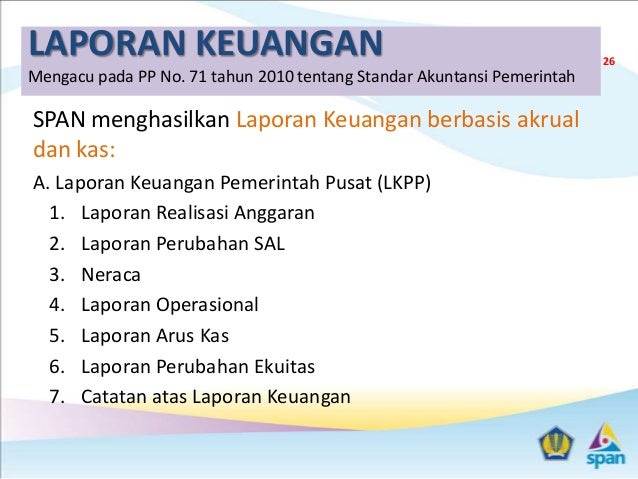 LAPORAN KEUANGAN
Mengacu pada PP No. 71 tahun 2010 tentang Standar Akuntansi Pemerintah

26

SPAN menghasilkan Laporan Keuangan berbasis akrual dan kas:

A. Laporan Keuangan Pemerintah Pusat (LKPP)
1. Laporan Realisasi Anggaran
2. Laporan Perubahan SAL
3. Neraca
4. Laporan Operasional
5. Laporan Arus Kas
6. Laporan Perubahan Ekuitas
7. Catatan atas Laporan Keuangan

span